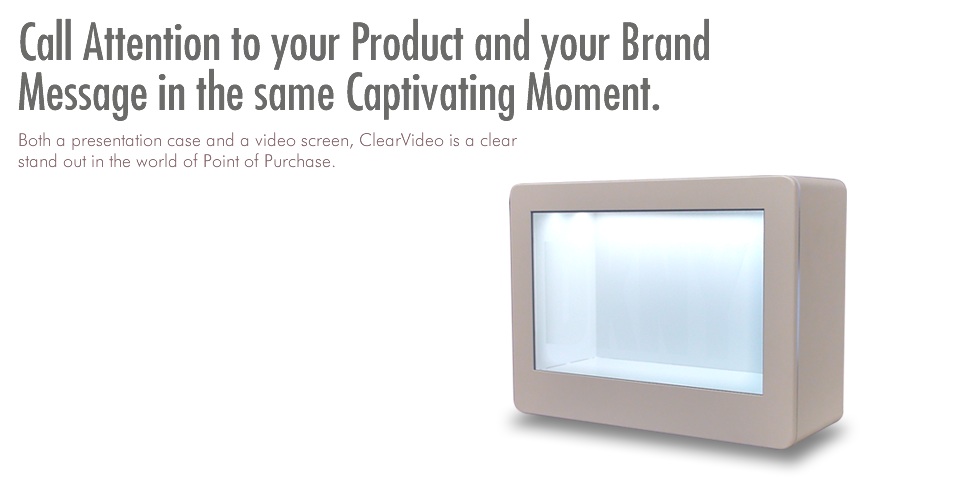 Call Attention to your Product and your Brand Message in the same Captivating Moment.

Both a presentation case and a video screen, ClearVideo is a clear stand out in the world of Point of Purchase.